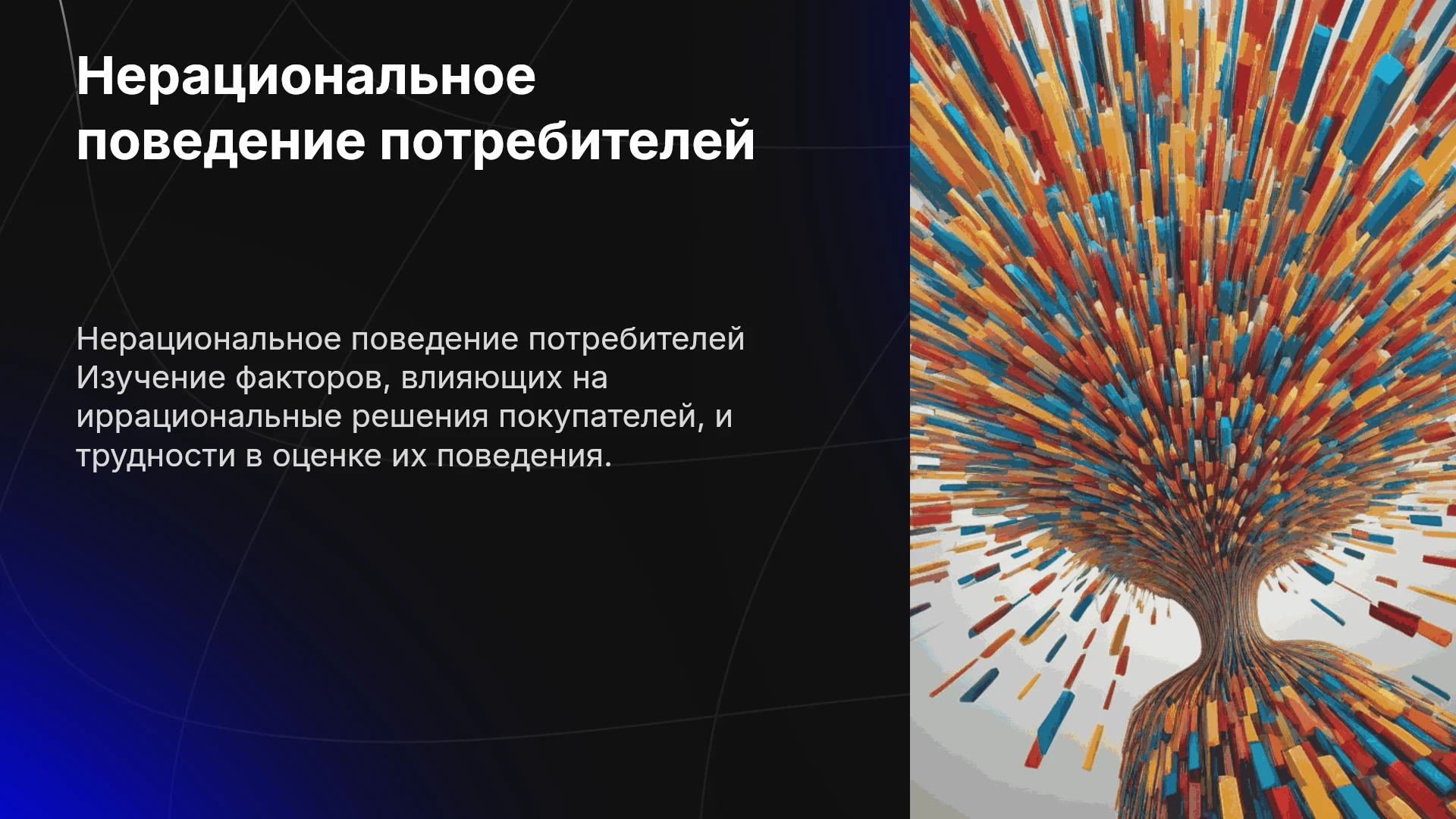 Нерациональное поведение потребителей

Нерациональное поведение потребителей Изучение факторов, влияющих на иррациональные решения покупателей, и трудности в оценке их поведения.